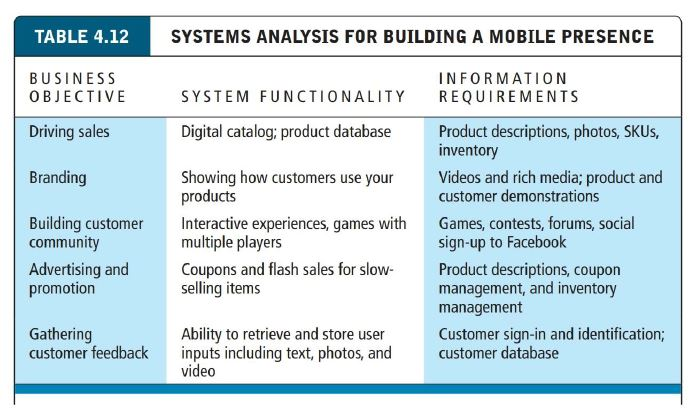 TABLE 4.12 SYSTEMS ANALYSIS FOR BUILDING A MOBILE PRESENCE

| BUSINESS OBJECTIVE | SYSTEM FUNCTIONALITY | INFORMATION REQUIREMENTS |
|---|---|---|
| Driving sales | Digital catalog; product database | Product descriptions, photos, SKUs, inventory |
| Branding | Showing how customers use your products | Videos and rich media; product and customer demonstrations |
| Building customer community | Interactive experiences, games with multiple players | Games, contests, forums, social sign-up to Facebook |
| Advertising and promotion | Coupons and flash sales for slow-selling items | Product descriptions, coupon management, and inventory management |
| Gathering customer feedback | Ability to retrieve and store user inputs including text, photos, and video | Customer sign-in and identification; customer database |